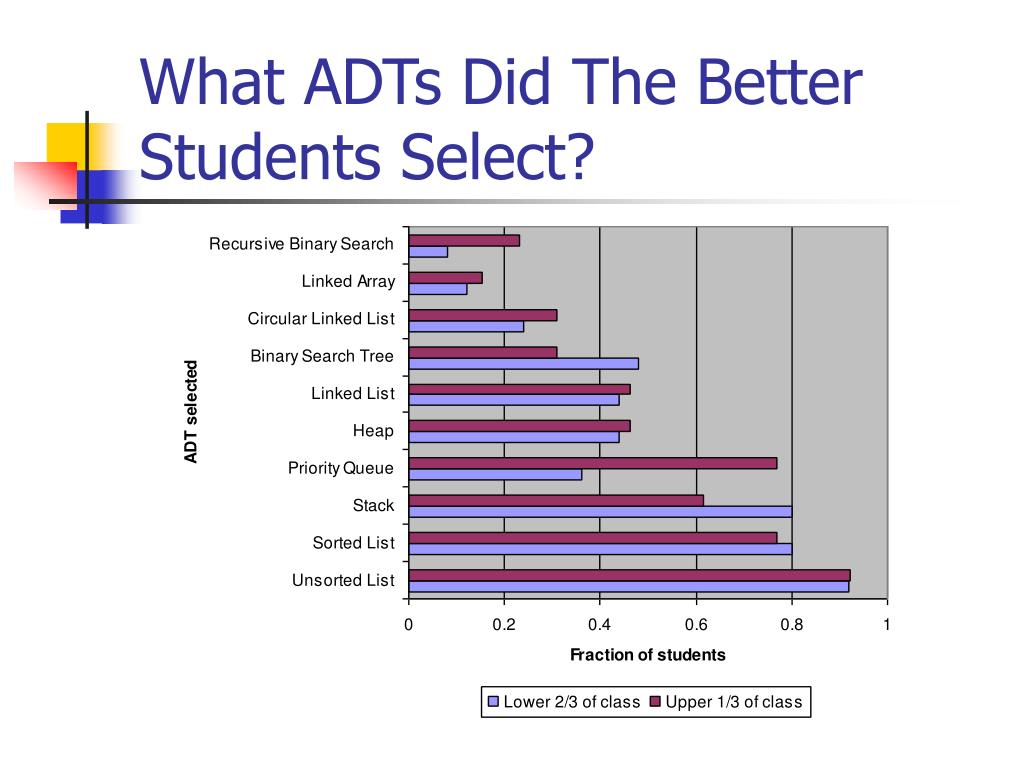 What ADTs Did The Better Students Select?

ADT selected

Recursive Binary Search
Linked Array
Circular Linked List
Binary Search Tree
Linked List
Heap
Priority Queue
Stack
Sorted List
Unsorted List

0
0.2
0.4
0.6
0.8
1

Fraction of students

Lower 2/3 of class
Upper 1/3 of class